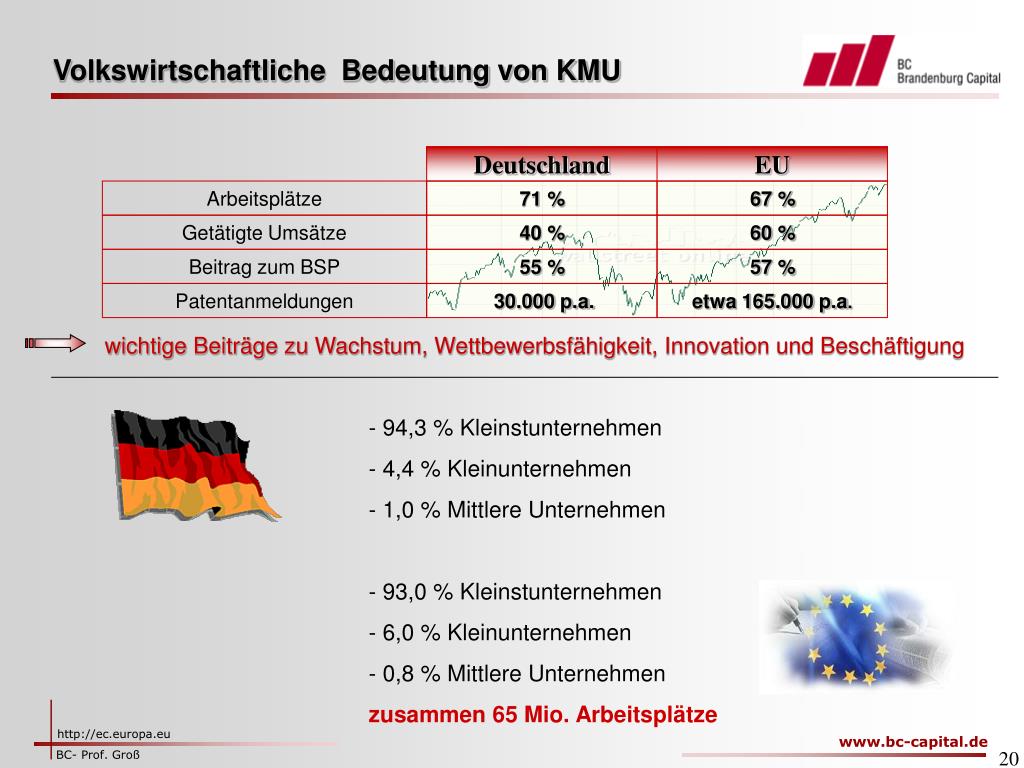 Volkswirtschaftliche Bedeutung von KMU

BC Brandenburg Capital

| | Deutschland | EU |
|---|---|---|
| Arbeitsplätze | 71 % | 67 % |
| Getätigte Umsätze | 40 % | 60 % |
| Beitrag zum BSP | 55 % | 57 % |
| Patentanmeldungen | 30.000 p.a. | etwa 165.000 p.a. |

wichtige Beiträge zu Wachstum, Wettbewerbsfähigkeit, Innovation und Beschäftigung

- 94,3 % Kleinstunternehmen
- 4,4 % Kleinunternehmen
- 1,0 % Mittlere Unternehmen

- 93,0 % Kleinstunternehmen
- 6,0 % Kleinunternehmen
- 0,8 % Mittlere Unternehmen

zusammen 65 Mio. Arbeitsplätze

http://ec.europa.eu
BC- Prof. Groß

www.bc-capital.de

20